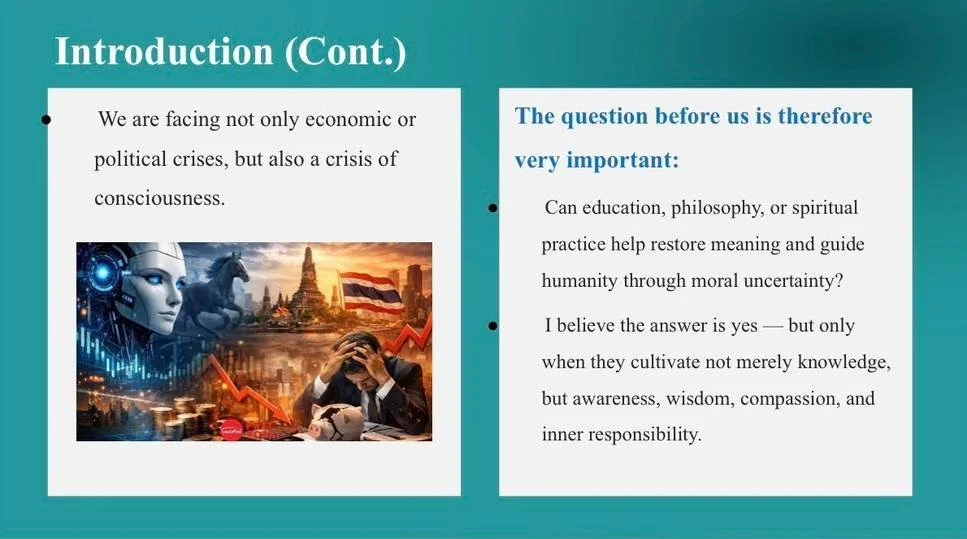 Introduction (Cont.)

• We are facing not only economic or political crises, but also a crisis of consciousness.

The question before us is therefore very important:

• Can education, philosophy, or spiritual practice help restore meaning and guide humanity through moral uncertainty?

• I believe the answer is yes — but only when they cultivate not merely knowledge, but awareness, wisdom, compassion, and inner responsibility.